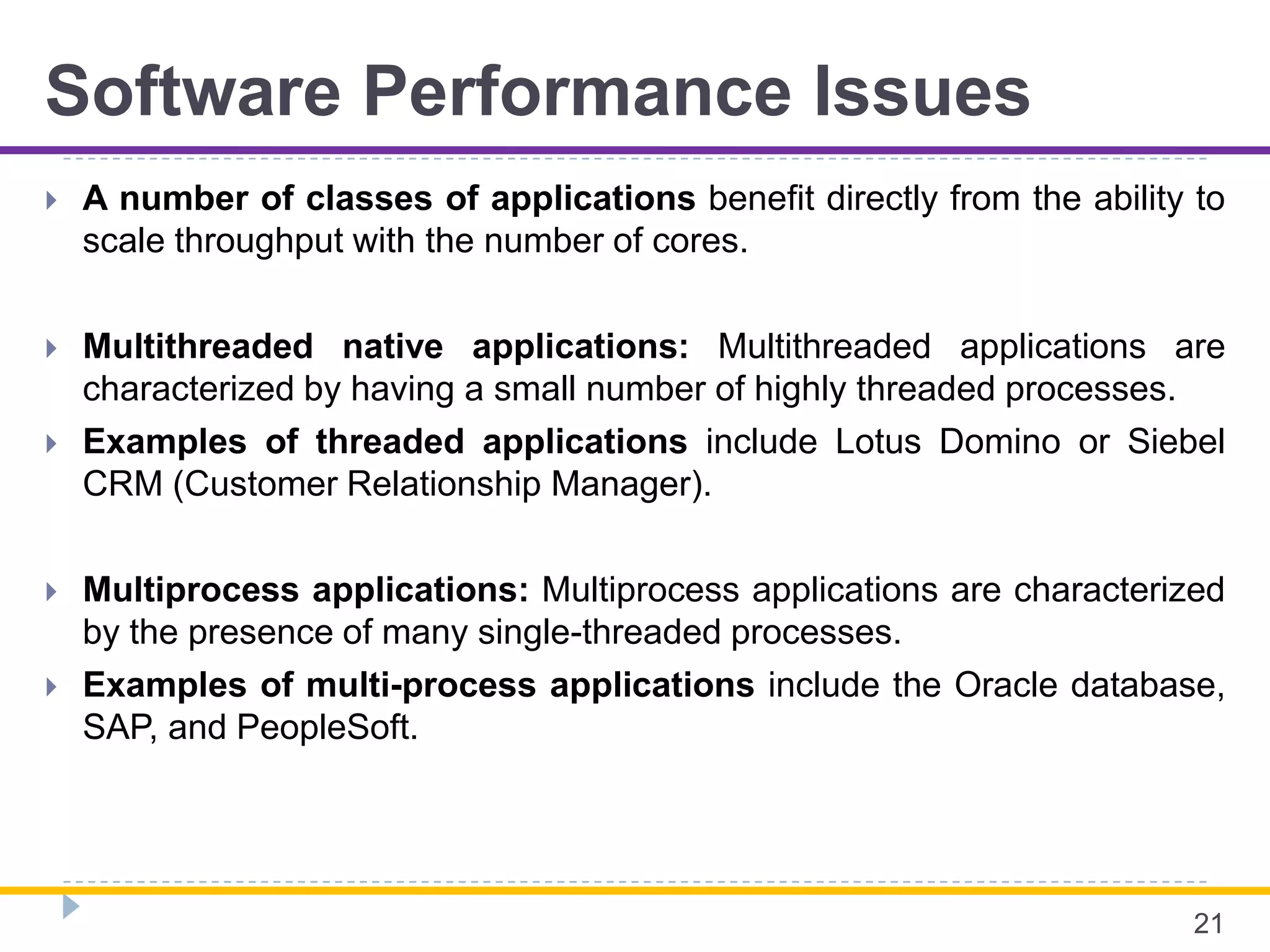 Software Performance Issues

A number of classes of applications benefit directly from the ability to scale throughput with the number of cores.

Multithreaded native applications: Multithreaded applications are characterized by having a small number of highly threaded processes.

Examples of threaded applications include Lotus Domino or Siebel CRM (Customer Relationship Manager).

Multiprocess applications: Multiprocess applications are characterized by the presence of many single-threaded processes.

Examples of multi-process applications include the Oracle database, SAP, and PeopleSoft.

21